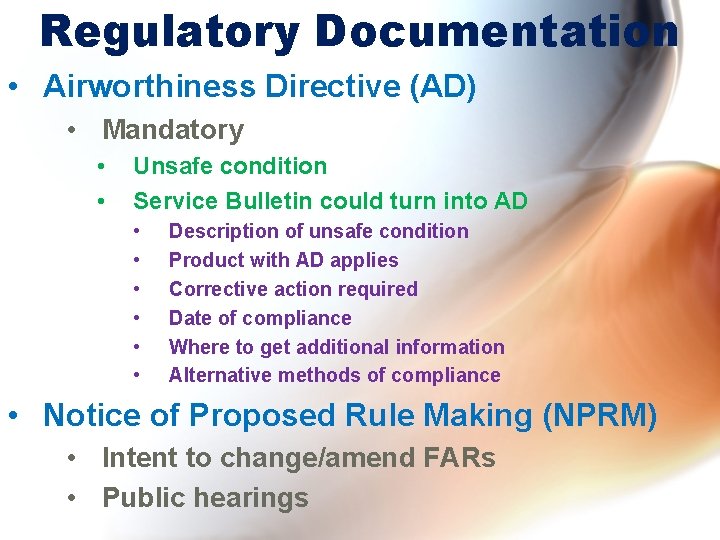 Regulatory Documentation

• Airworthiness Directive (AD)
  • Mandatory
    • Unsafe condition
    • Service Bulletin could turn into AD
      • Description of unsafe condition
      • Product with AD applies
      • Corrective action required
      • Date of compliance
      • Where to get additional information
      • Alternative methods of compliance

• Notice of Proposed Rule Making (NPRM)
  • Intent to change/amend FARs
  • Public hearings